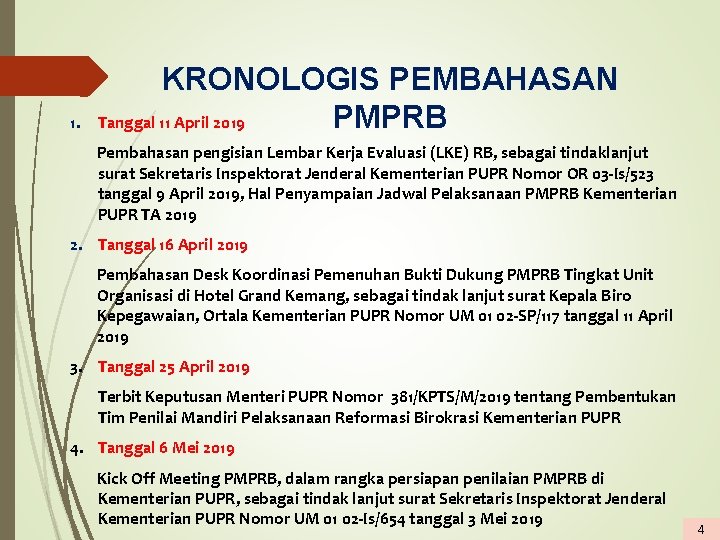 KRONOLOGIS PEMBAHASAN PMPRB

1. Tanggal 11 April 2019

Pembahasan pengisian Lembar Kerja Evaluasi (LKE) RB, sebagai tindaklanjut surat Sekretaris Inspektorat Jenderal Kementerian PUPR Nomor OR 03-Is/523 tanggal 9 April 2019, Hal Penyampaian Jadwal Pelaksanaan PMPRB Kementerian PUPR TA 2019

2. Tanggal 16 April 2019

Pembahasan Desk Koordinasi Pemenuhan Bukti Dukung PMPRB Tingkat Unit Organisasi di Hotel Grand Kemang, sebagai tindak lanjut surat Kepala Biro Kepegawaian, Ortala Kementerian PUPR Nomor UM 01 02-SP/117 tanggal 11 April 2019

3. Tanggal 25 April 2019

Terbit Keputusan Menteri PUPR Nomor 381/KPTS/M/2019 tentang Pembentukan Tim Penilai Mandiri Pelaksanaan Reformasi Birokrasi Kementerian PUPR

4. Tanggal 6 Mei 2019

Kick Off Meeting PMPRB, dalam rangka persiapan penilaian PMPRB di Kementerian PUPR, sebagai tindak lanjut surat Sekretaris Inspektorat Jenderal Kementerian PUPR Nomor UM 01 02-Is/654 tanggal 3 Mei 2019

4